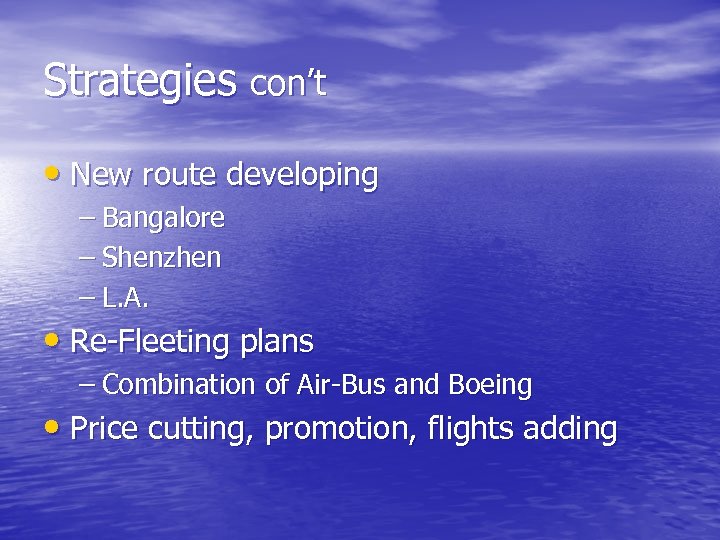 Strategies con't

• New route developing
– Bangalore
– Shenzhen
– L.A.
• Re-Fleeting plans
– Combination of Air-Bus and Boeing
• Price cutting, promotion, flights adding